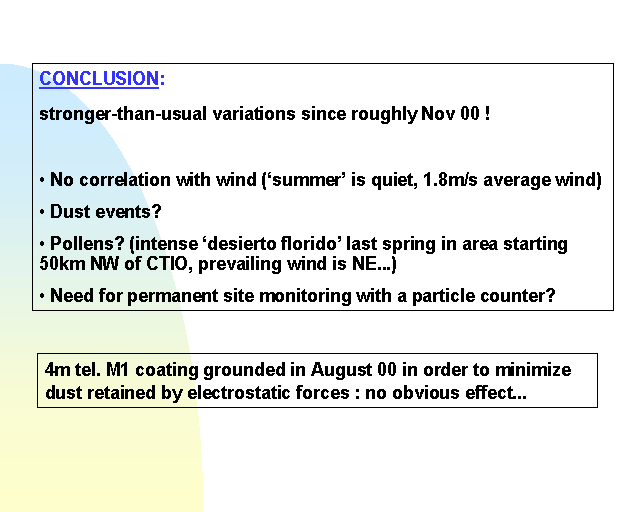 CONCLUSION:

stronger-than-usual variations since roughly Nov 00 !

• No correlation with wind ('summer' is quiet, 1.8m/s average wind)

• Dust events?

• Pollens? (intense 'desierto florido' last spring in area starting 50km NW of CTIO, prevailing wind is NE...)

• Need for permanent site monitoring with a particle counter?

4m tel. M1 coating grounded in August 00 in order to minimize dust retained by electrostatic forces : no obvious effect...